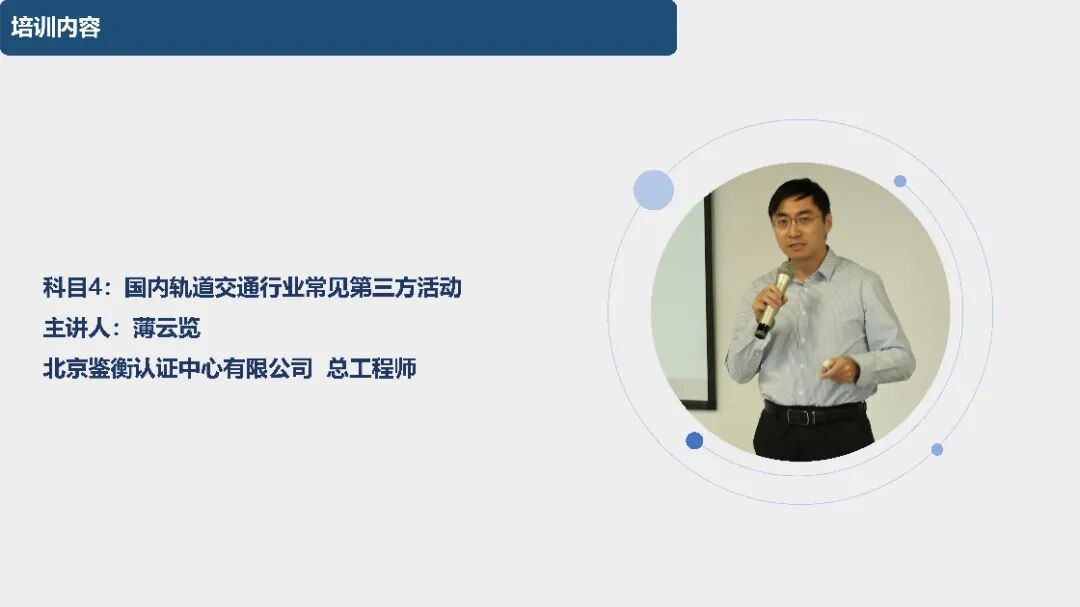 培训内容

科目4：国内轨道交通行业常见第三方活动
主讲人：薄云览
北京鉴衡认证中心有限公司 总工程师